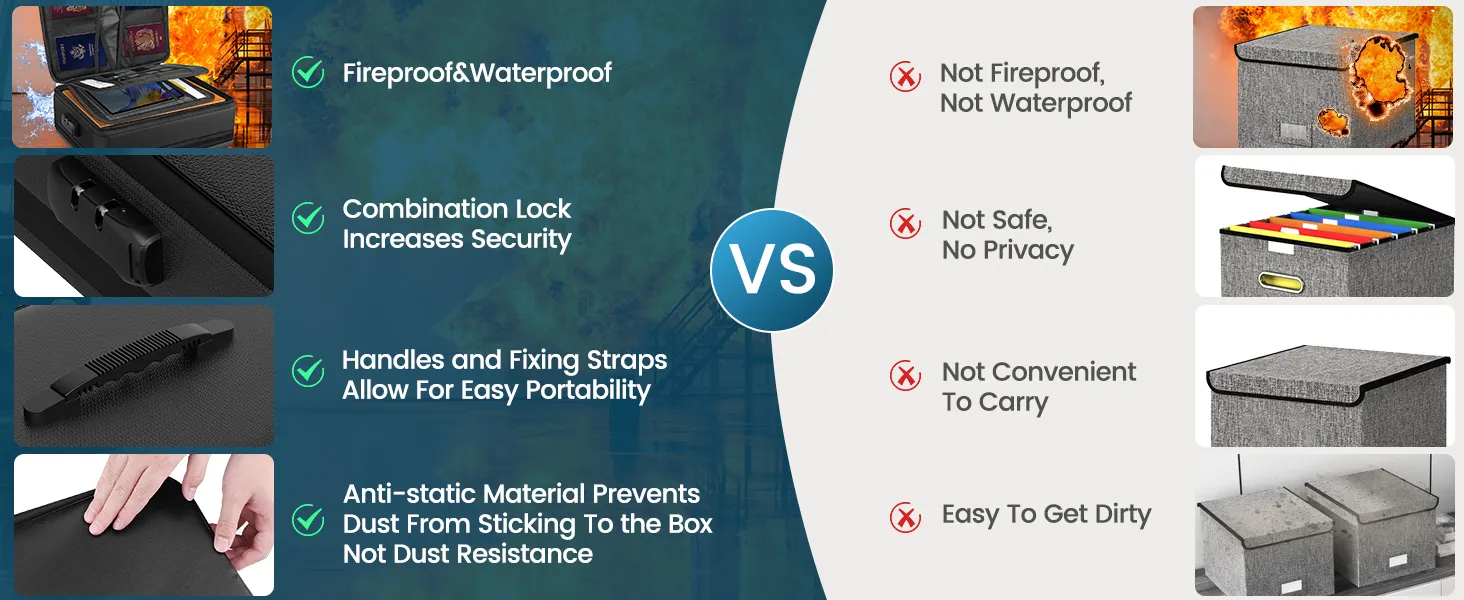 Fireproof&Waterproof

Combination Lock Increases Security

Handles and Fixing Straps Allow For Easy Portability

Anti-static Material Prevents Dust From Sticking To the Box Not Dust Resistance

VS

Not Fireproof, Not Waterproof

Not Safe, No Privacy

Not Convenient To Carry

Easy To Get Dirty